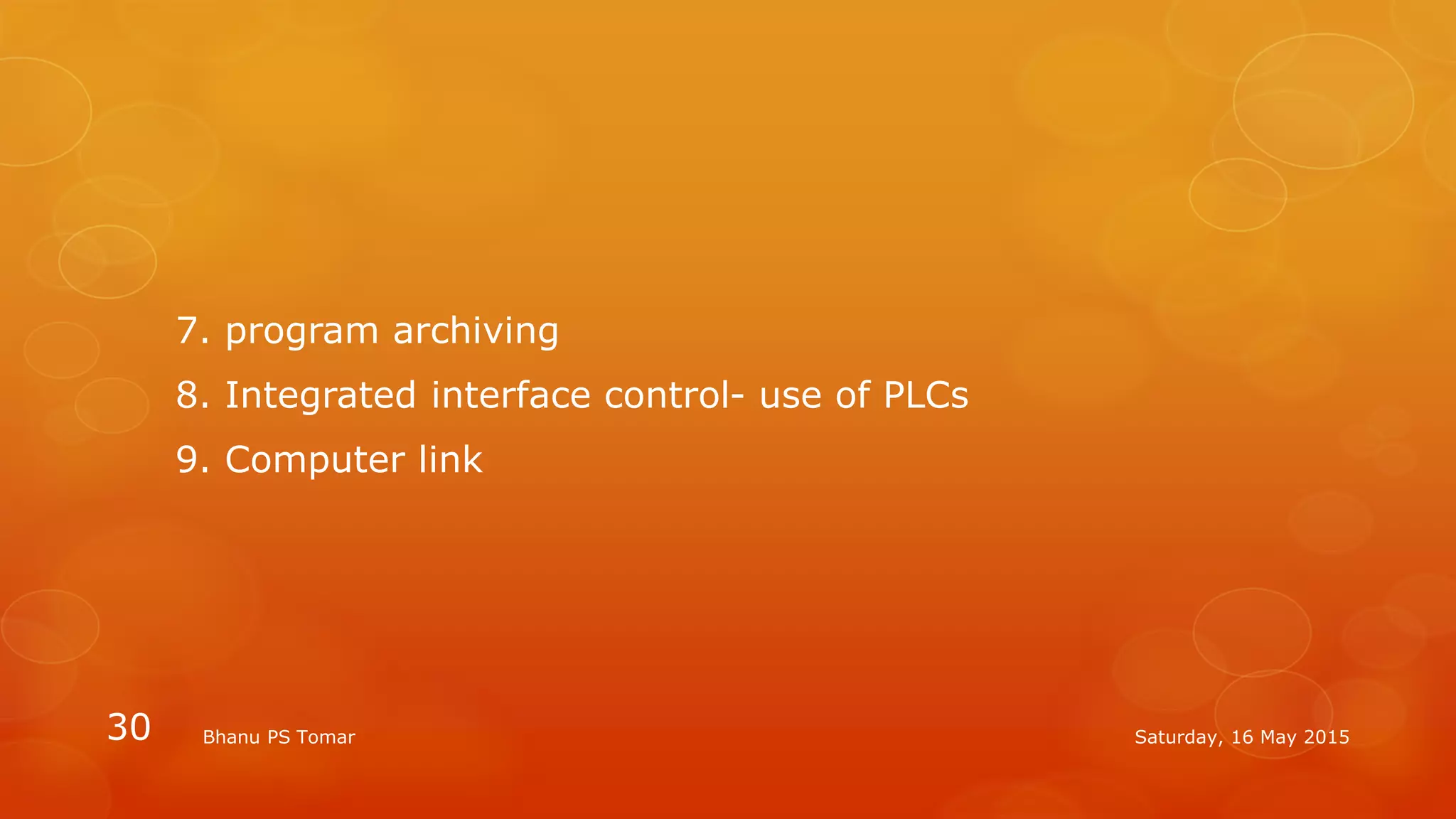 7. program archiving

8. Integrated interface control- use of PLCs

9. Computer link

30 Bhanu PS Tomar Saturday, 16 May 2015